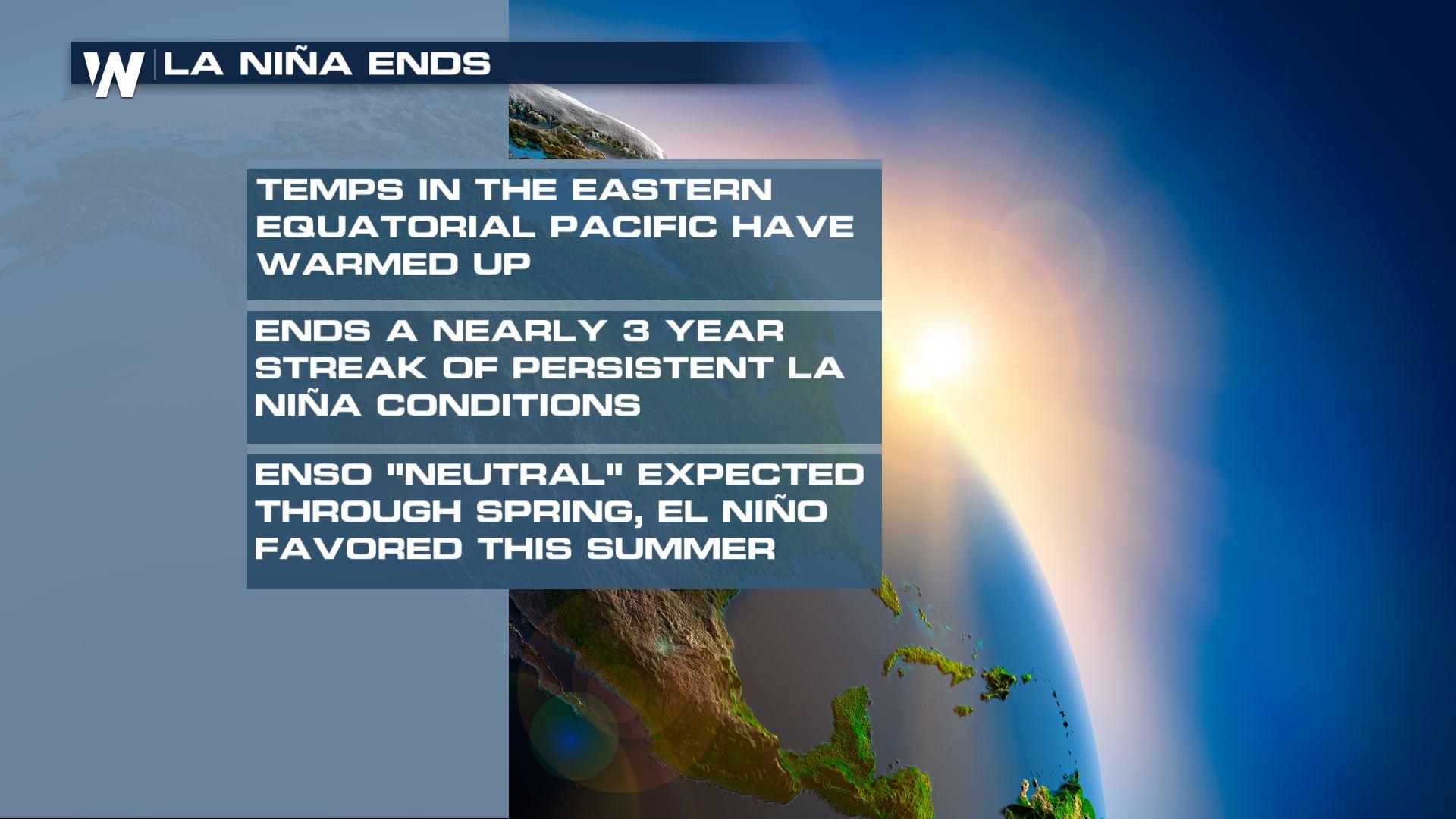 W

LA NIÑA ENDS

TEMPS IN THE EASTERN EQUATORIAL PACIFIC HAVE WARMED UP

ENDS A NEARLY 3 YEAR STREAK OF PERSISTENT LA NIÑA CONDITIONS

ENSO "NEUTRAL" EXPECTED THROUGH SPRING, EL NIÑO FAVORED THIS SUMMER